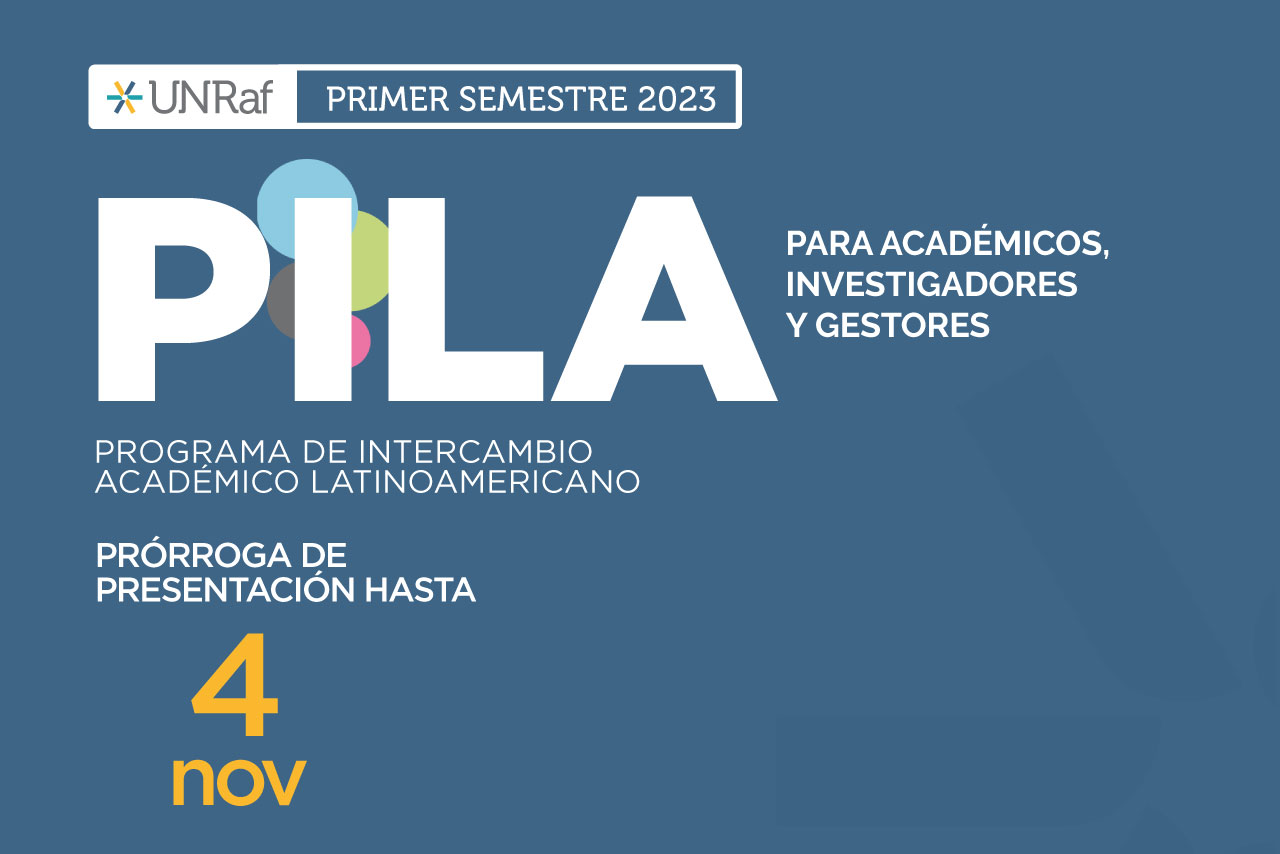 UNRaf PRIMER SEMESTRE 2023

PILA

PARA ACADÉMICOS, INVESTIGADORES Y GESTORES

PROGRAMA DE INTERCAMBIO ACADÉMICO LATINOAMERICANO

PRÓRROGA DE PRESENTACIÓN HASTA

4
nov